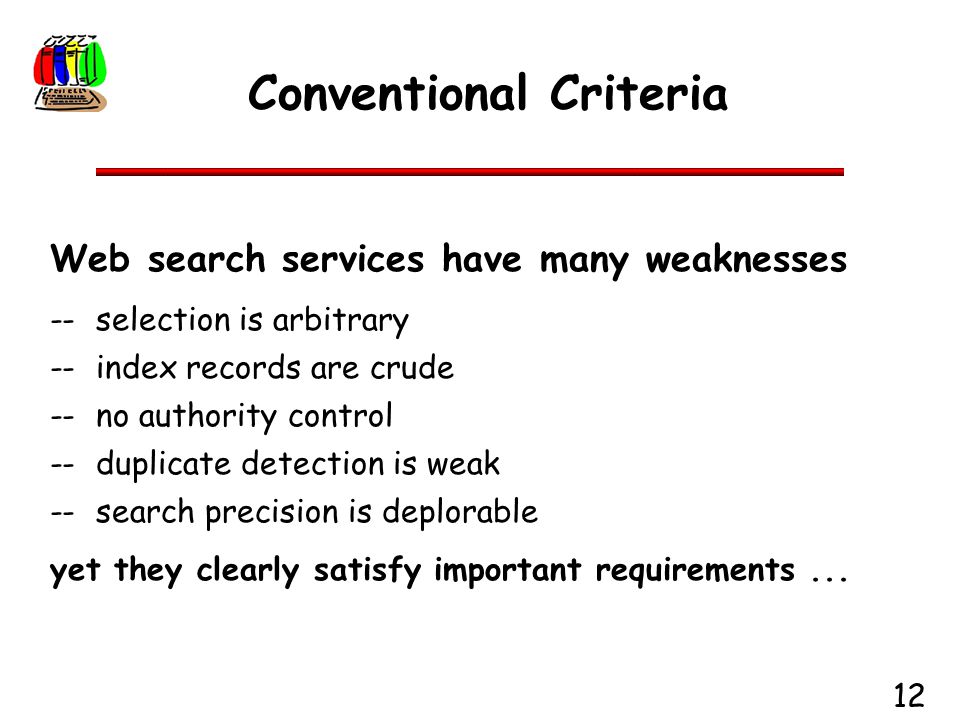 Conventional Criteria

Web search services have many weaknesses

-- selection is arbitrary

-- index records are crude

-- no authority control

-- duplicate detection is weak

-- search precision is deplorable

yet they clearly satisfy important requirements ...

12